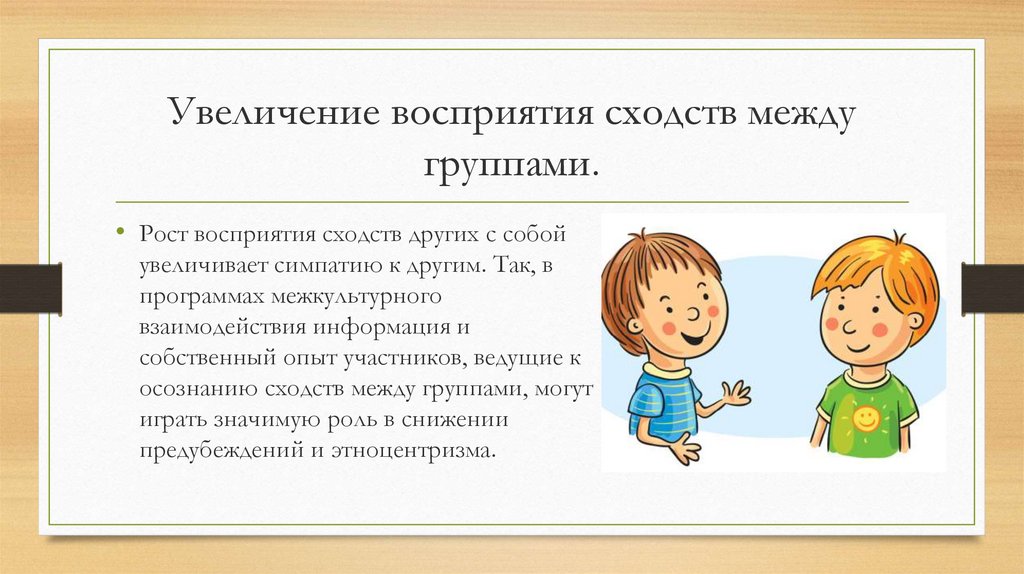 Увеличение восприятия сходств между группами.

• Рост восприятия сходств других с собой увеличивает симпатию к другим. Так, в программах межкультурного взаимодействия информация и собственный опыт участников, ведущие к осознанию сходств между группами, могут играть значимую роль в снижении предубеждений и этноцентризма.